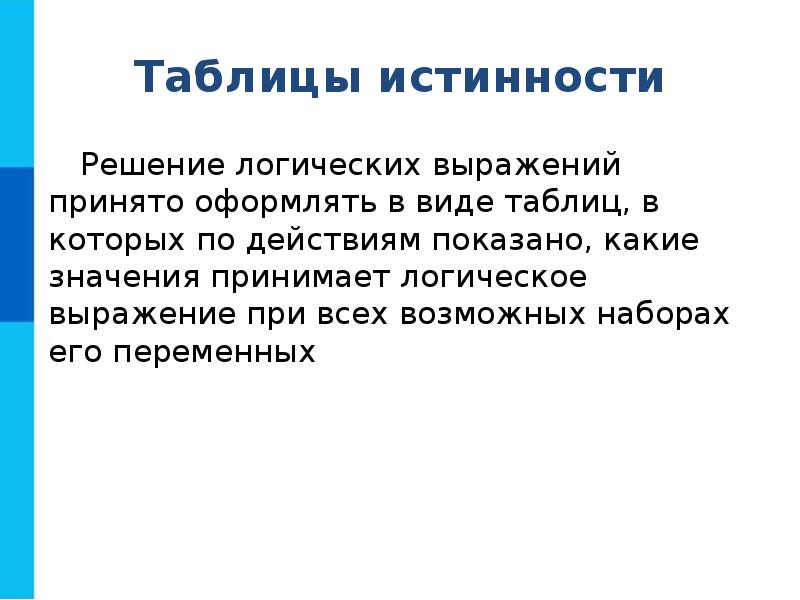 Таблицы истинности

Решение логических выражений принято оформлять в виде таблиц, в которых по действиям показано, какие значения принимает логическое выражение при всех возможных наборах его переменных